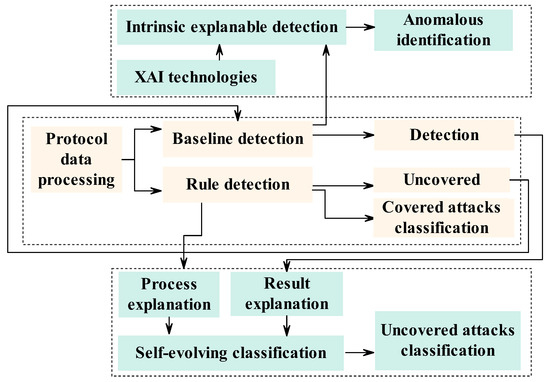 Intrinsic explanable detection

Anomalous identification

XAI technologies

Protocol data processing

Baseline detection

Detection

Rule detection

Uncovered

Covered attacks classification

Process explanation

Result explanation

Self-evolving classification

Uncovered attacks classification